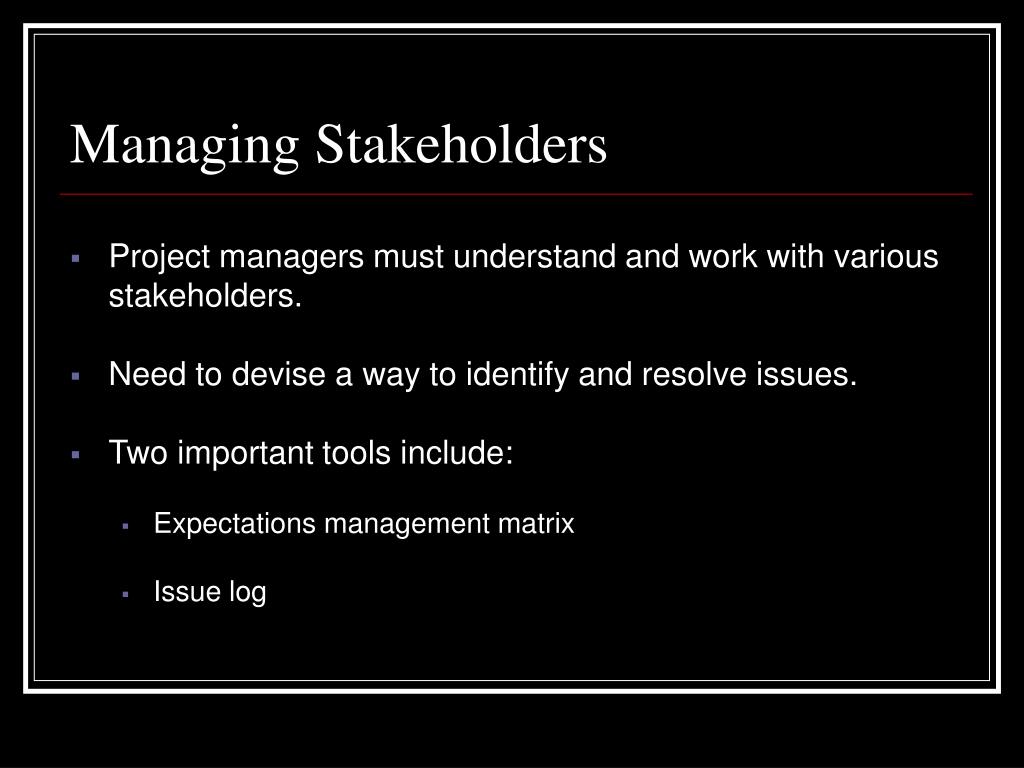 Managing Stakeholders

- Project managers must understand and work with various stakeholders.

- Need to devise a way to identify and resolve issues.

- Two important tools include:

  - Expectations management matrix

  - Issue log